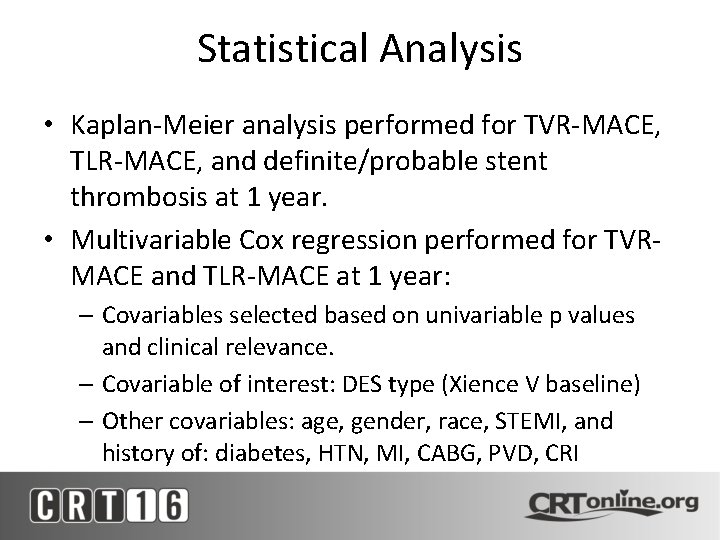 Statistical Analysis

• Kaplan-Meier analysis performed for TVR-MACE, TLR-MACE, and definite/probable stent thrombosis at 1 year.

• Multivariable Cox regression performed for TVR-MACE and TLR-MACE at 1 year:

– Covariables selected based on univariable p values and clinical relevance.

– Covariable of interest: DES type (Xience V baseline)

– Other covariables: age, gender, race, STEMI, and history of: diabetes, HTN, MI, CABG, PVD, CRI

CRT16

CRTonline.org